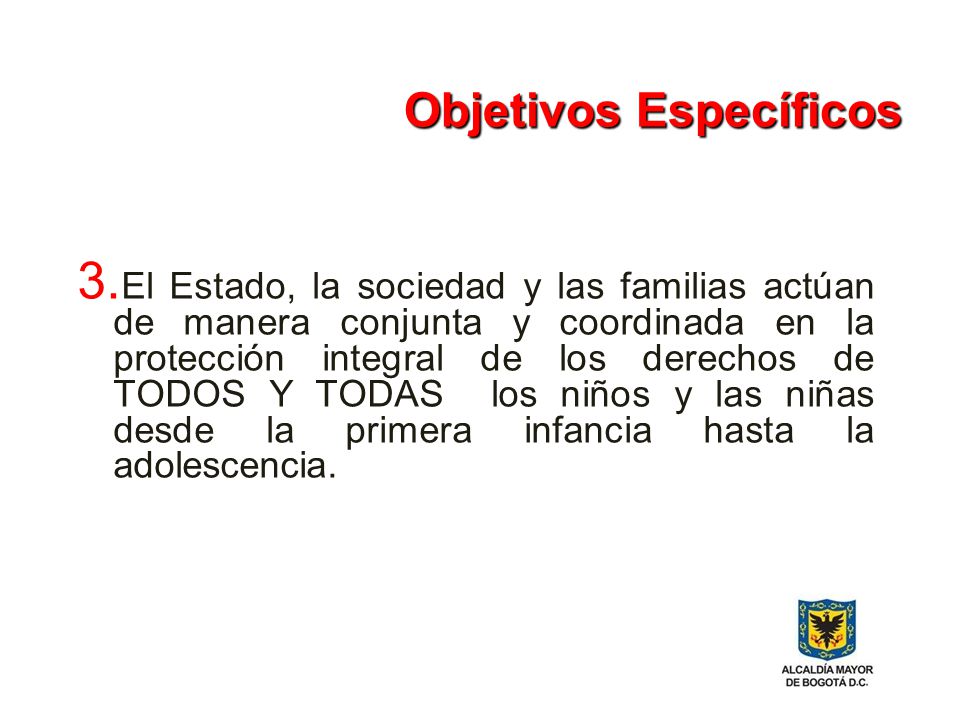 Objetivos Específicos

3.El Estado, la sociedad y las familias actúan de manera conjunta y coordinada en la protección integral de los derechos de TODOS Y TODAS los niños y las niñas desde la primera infancia hasta la adolescencia.

ALCALDÍA MAYOR DE BOGOTÁ D.C.